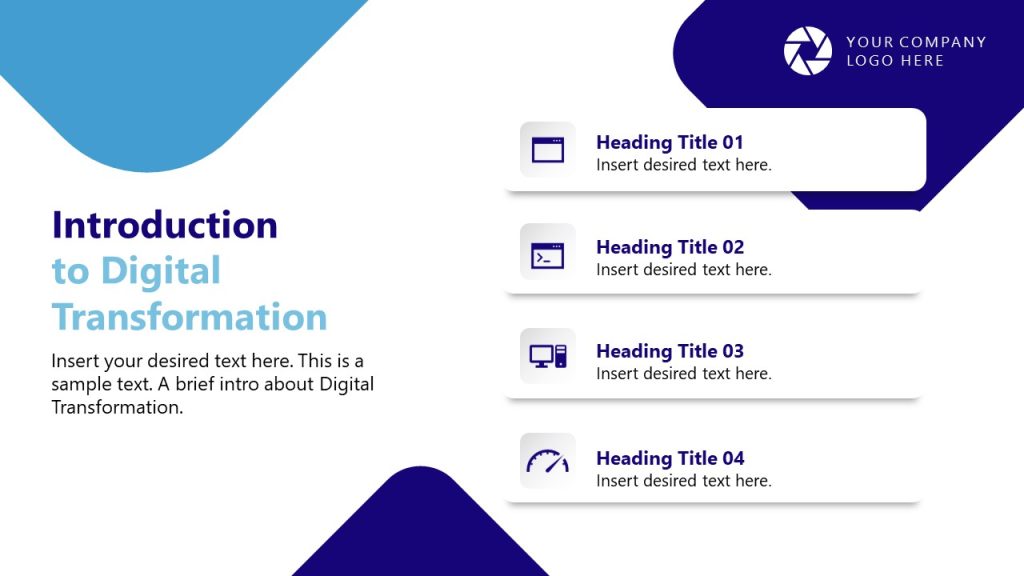 YOUR COMPANY LOGO HERE

Introduction to Digital Transformation

Insert your desired text here. This is a sample text. A brief intro about Digital Transformation.

Heading Title 01
Insert desired text here.

Heading Title 02
Insert desired text here.

Heading Title 03
Insert desired text here.

Heading Title 04
Insert desired text here.